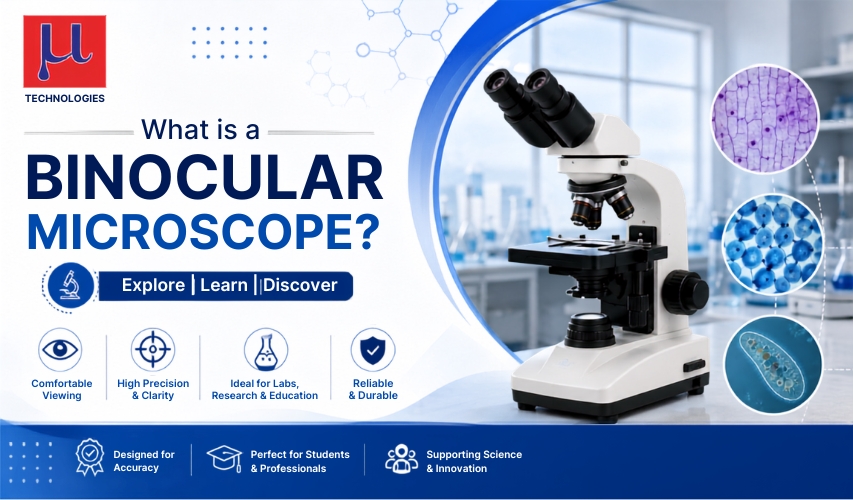 μ
TECHNOLOGIES

What is a
BINOCULAR
MICROSCOPE?

Explore | Learn | Discover

Comfortable Viewing

High Precision & Clarity

Ideal for Labs, Research & Education

Reliable & Durable

Designed for Accuracy

Perfect for Students & Professionals

Supporting Science & Innovation